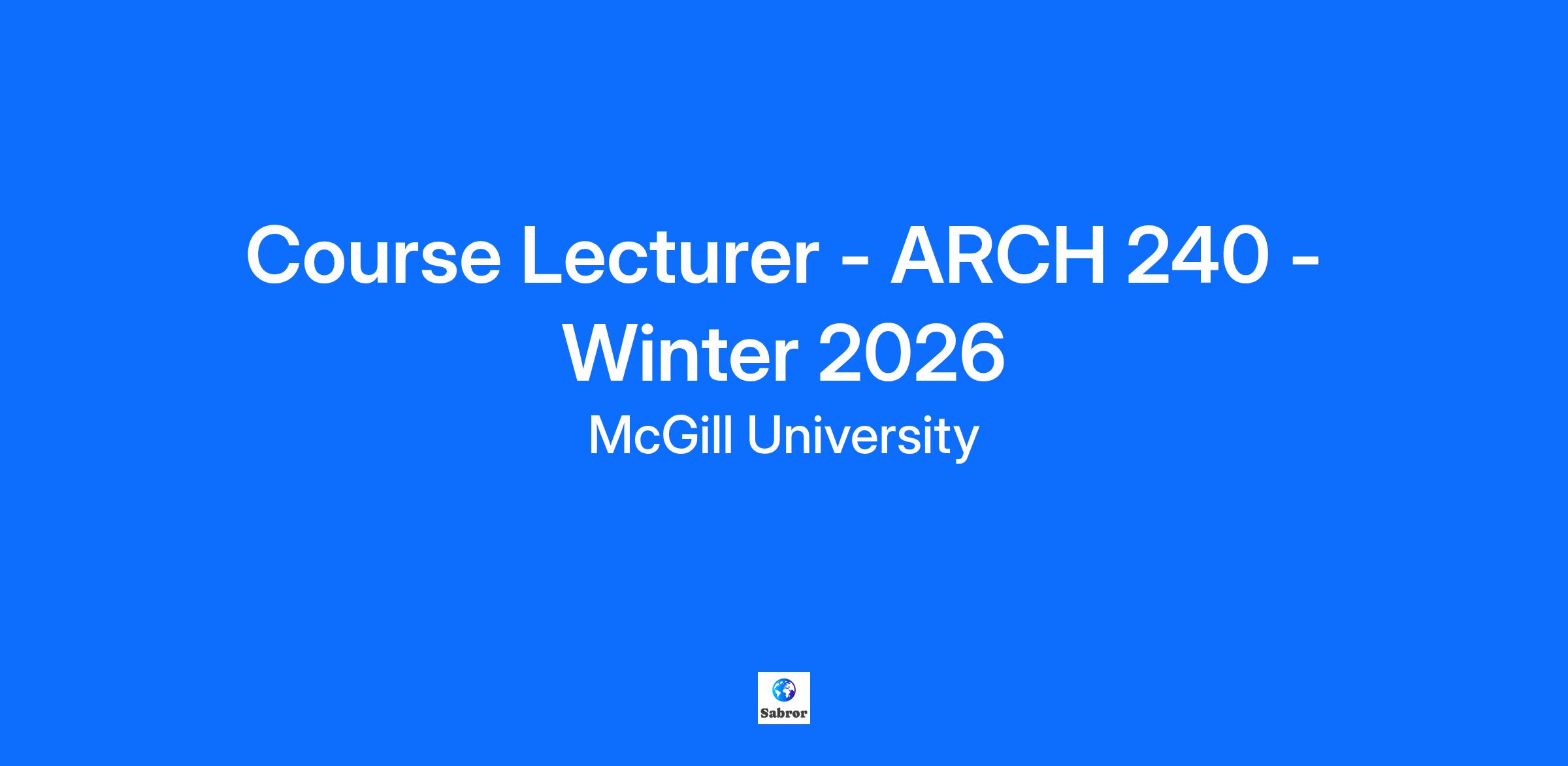 Course Lecturer - ARCH 240 - Winter 2026

McGill University

Sabror